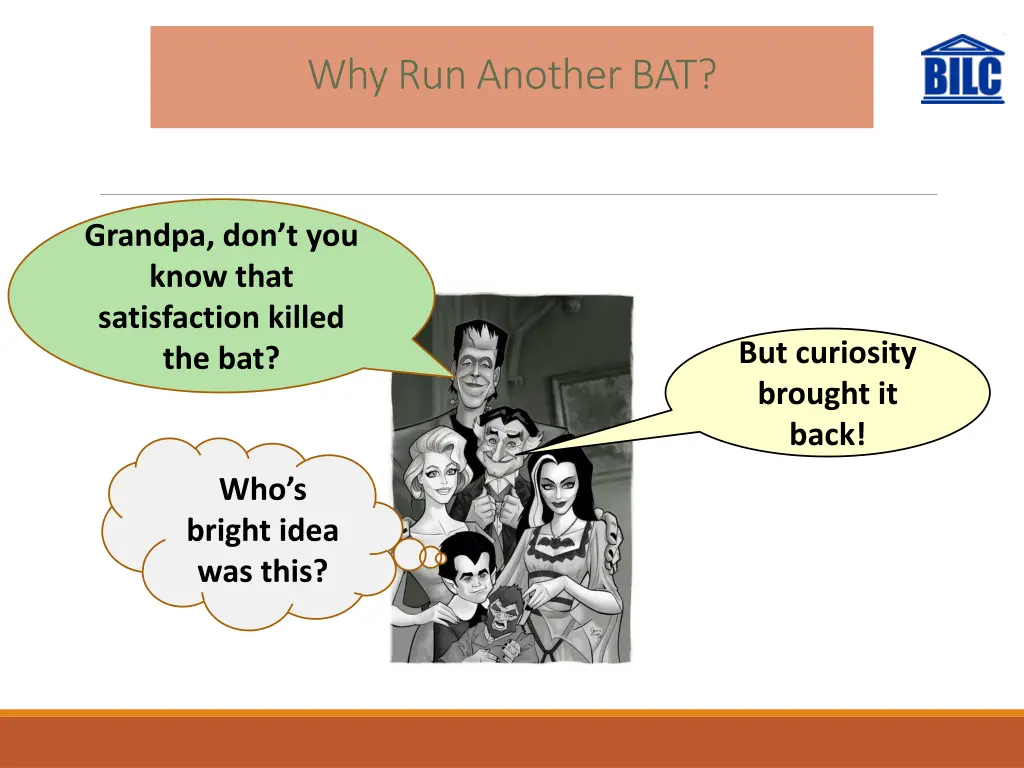 Why Run Another BAT?

BILC

Grandpa, don't you know that satisfaction killed the bat?

But curiosity brought it back!

Who's bright idea was this?